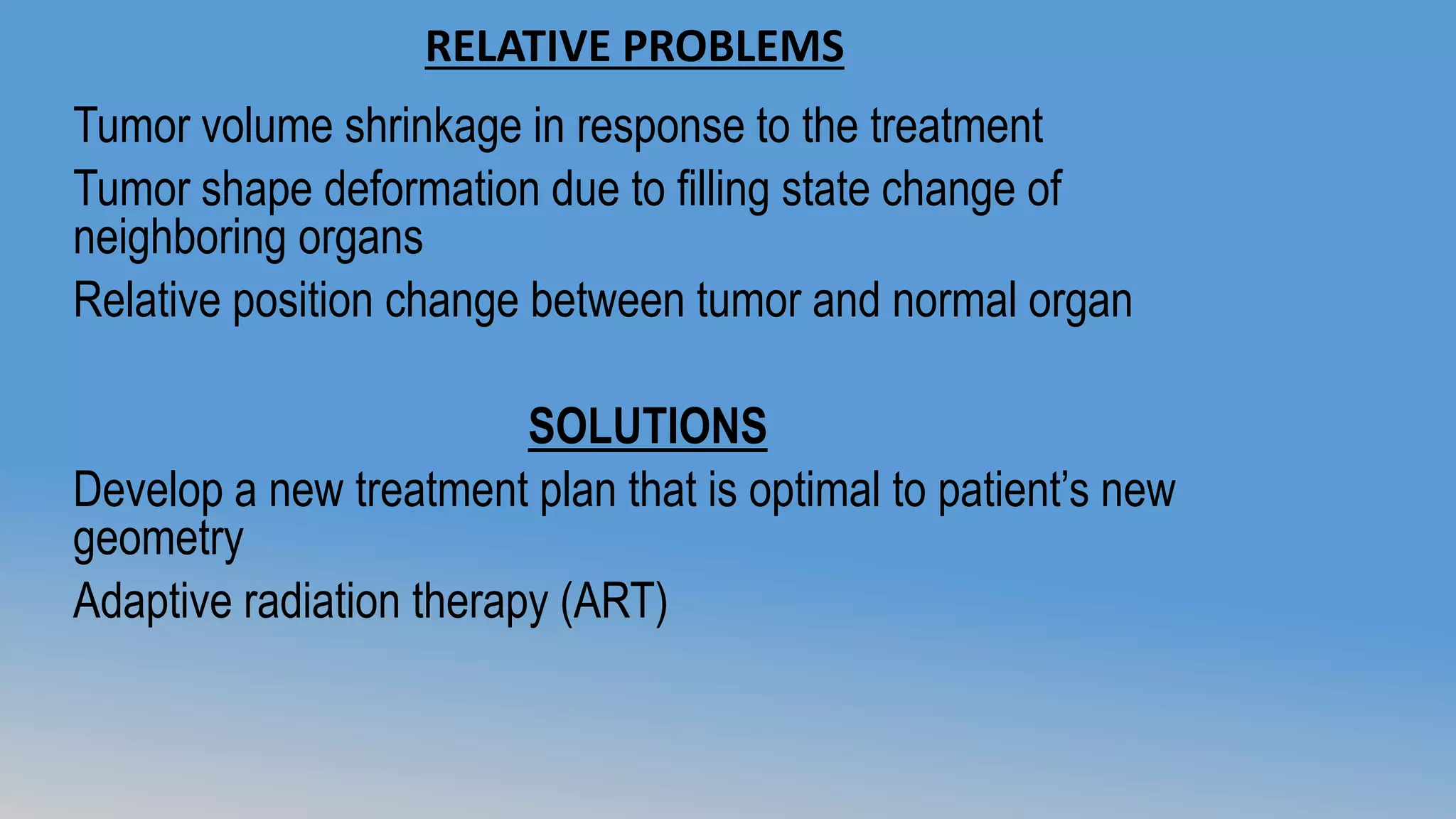 RELATIVE PROBLEMS

Tumor volume shrinkage in response to the treatment

Tumor shape deformation due to filling state change of neighboring organs

Relative position change between tumor and normal organ

SOLUTIONS

Develop a new treatment plan that is optimal to patient’s new geometry

Adaptive radiation therapy (ART)